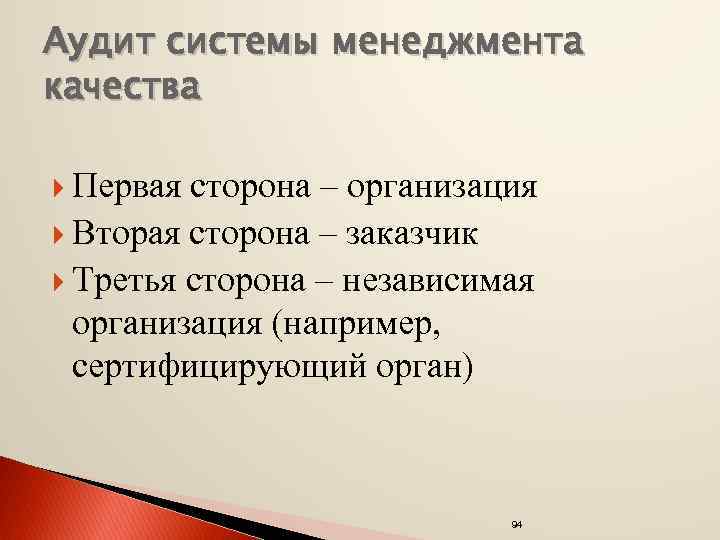 Аудит системы менеджмента качества

Первая сторона – организация
Вторая сторона – заказчик
Третья сторона – независимая организация (например, сертифицирующий орган)

94